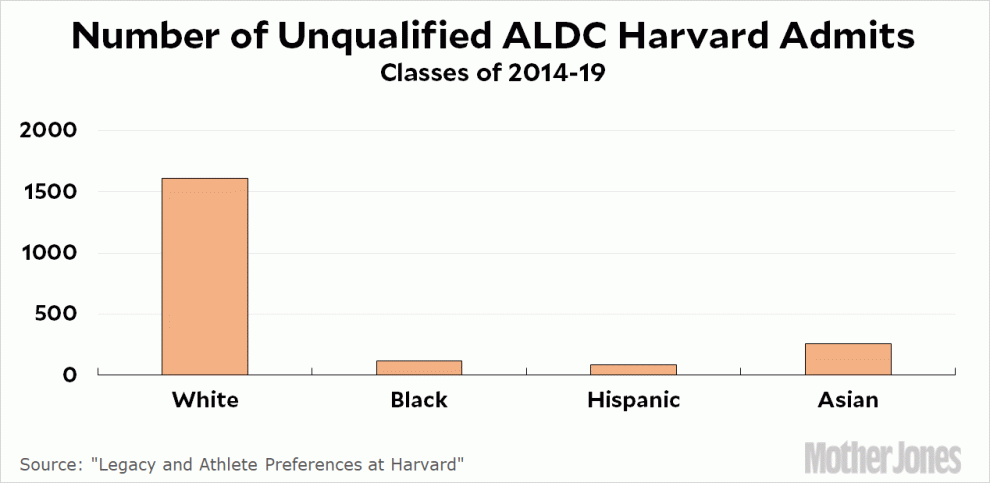 Number of Unqualified ALDC Harvard Admits
Classes of 2014-19

2000
1500
1000
500
0

White
Black
Hispanic
Asian

Source: "Legacy and Athlete Preferences at Harvard"

Mother Jones